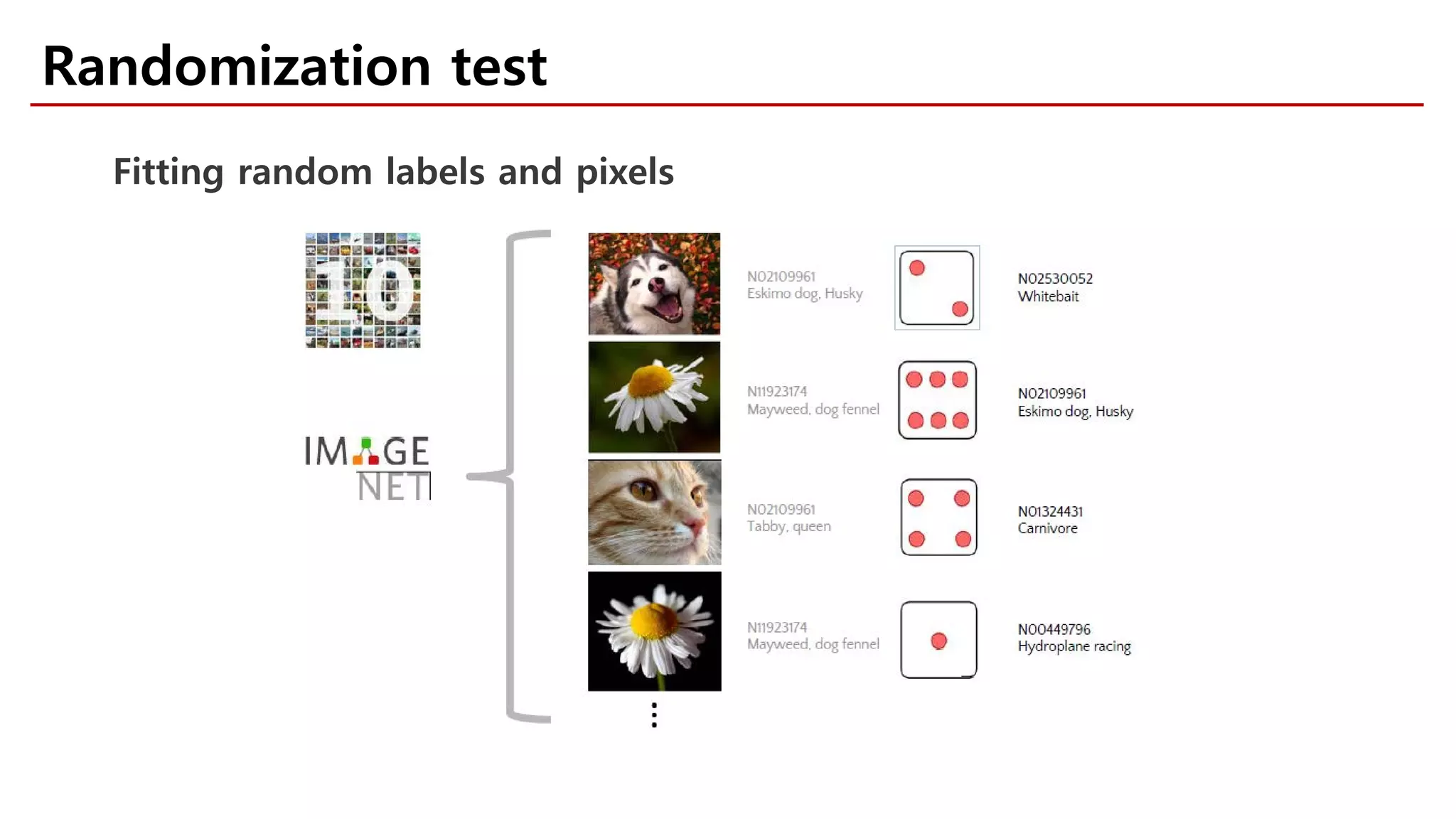 Randomization test

Fitting random labels and pixels

10

IMAGE NET

N02109961
Eskimo dog, Husky

N02530052
Whitebait

N11923174
Mayweed, dog fennel

N02109961
Eskimo dog, Husky

N02109961
Tabby, queen

N01324431
Carnivore

N11923174
Mayweed, dog fennel

N00449796
Hydroplane racing

⋮